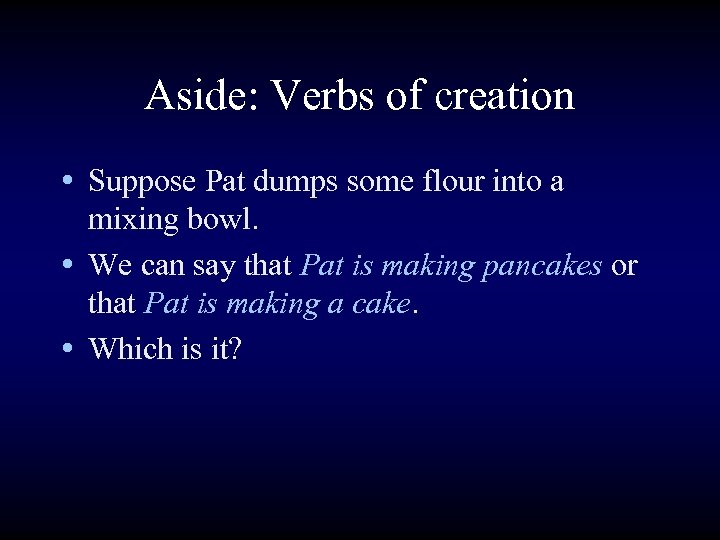 Aside: Verbs of creation

• Suppose Pat dumps some flour into a mixing bowl.

• We can say that Pat is making pancakes or that Pat is making a cake.

• Which is it?